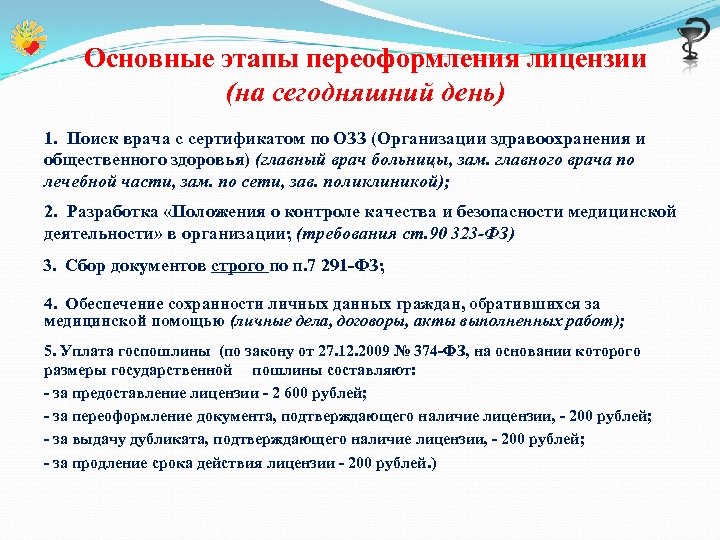 Основные этапы переоформления лицензии
(на сегодняшний день)

1. Поиск врача с сертификатом по ОЗЗ (Организации здравоохранения и общественного здоровья) (главный врач больницы, зам. главного врача по лечебной части, зам. по сети, зав. поликлиникой);

2. Разработка «Положения о контроле качества и безопасности медицинской деятельности» в организации; (требования ст.90 323-ФЗ)

3. Сбор документов строго по п.7 291-ФЗ;

4. Обеспечение сохранности личных данных граждан, обратившихся за медицинской помощью (личные дела, договоры, акты выполненных работ);

5. Уплата госпошлины (по закону от 27.12.2009 № 374-ФЗ, на основании которого размеры государственной пошлины составляют:

- за предоставление лицензии - 2 600 рублей;

- за переоформление документа, подтверждающего наличие лицензии, - 200 рублей;

- за выдачу дубликата, подтверждающего наличие лицензии, - 200 рублей;

- за продление срока действия лицензии - 200 рублей.)